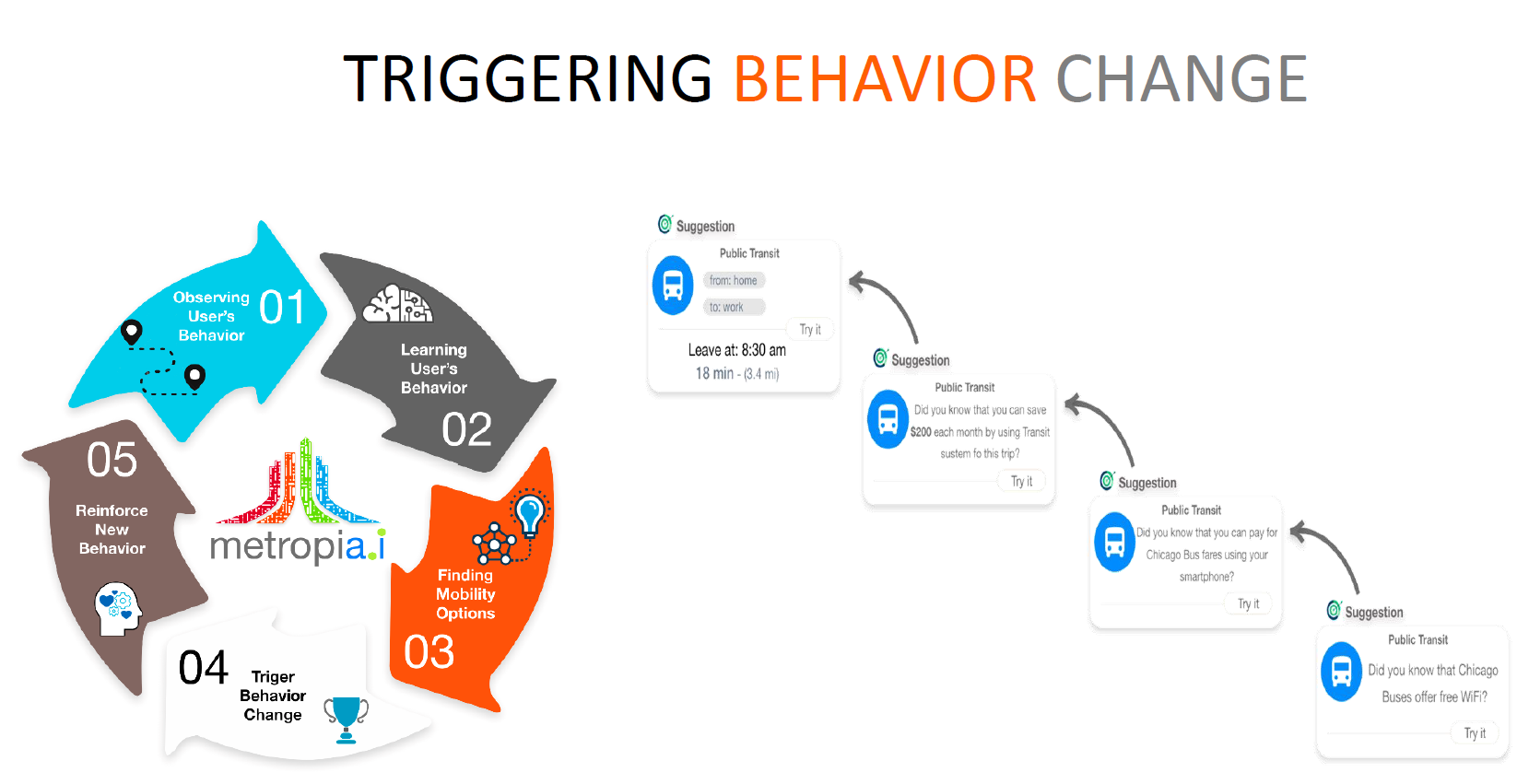 TRIGGERING BEHAVIOR CHANGE

Observing User's Behavior 01

Learning User's Behavior 02

Finding Mobility Options 03

04 Triger Behavior Change

05 Reinforce New Behavior

metropia.i

Suggestion
Public Transit
from: home
to: work
Try it
Leave at: 8:30 am
18 min - (3.4 mi)

Suggestion
Public Transit
Did you know that you can save $200 each month by using Transit sustem fo this trip?
Try it

Suggestion
Public Transit
Did you know that you can pay for Chicago Bus fares using your smartphone?
Try it

Suggestion
Public Transit
Did you know that Chicago Buses offer free WiFi?
Try it